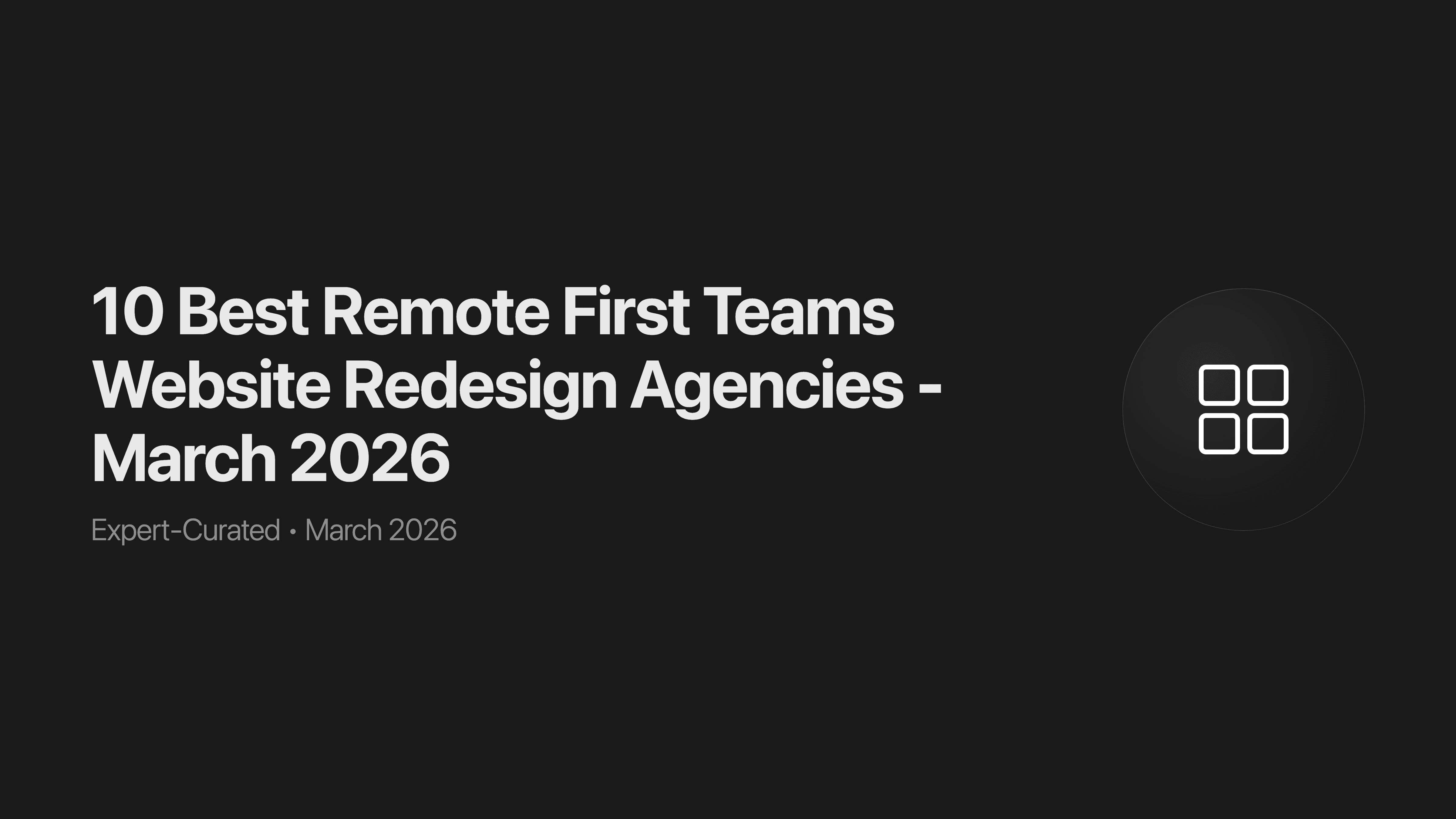 10 Best Remote First Teams Website Redesign Agencies - March 2026

Expert-Curated • March 2026